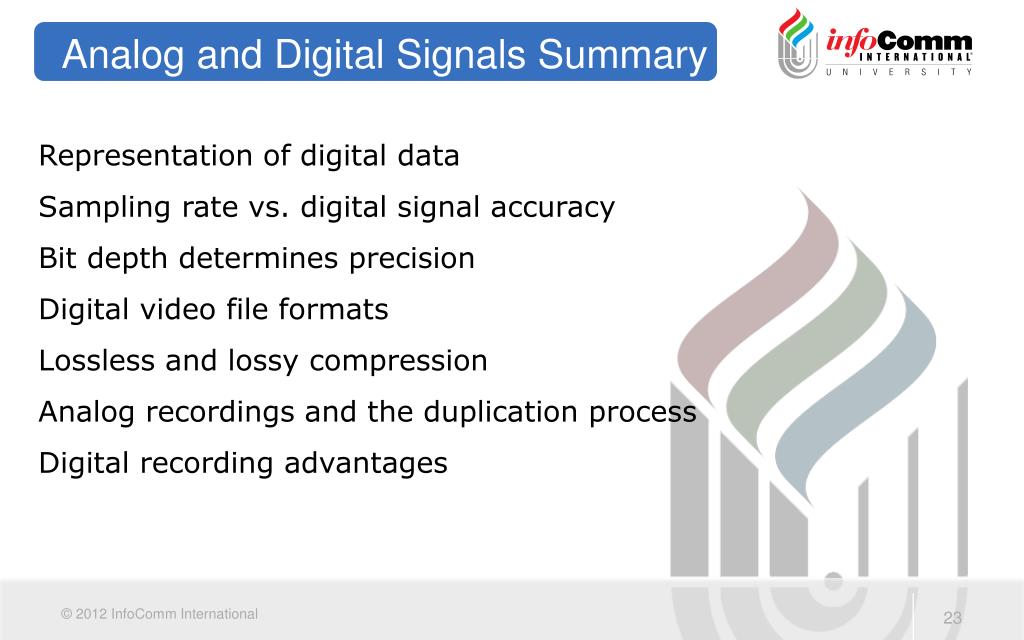 Analog and Digital Signals Summary

infoComm INTERNATIONAL UNIVERSITY

Representation of digital data

Sampling rate vs. digital signal accuracy

Bit depth determines precision

Digital video file formats

Lossless and lossy compression

Analog recordings and the duplication process

Digital recording advantages

© 2012 InfoComm International

23